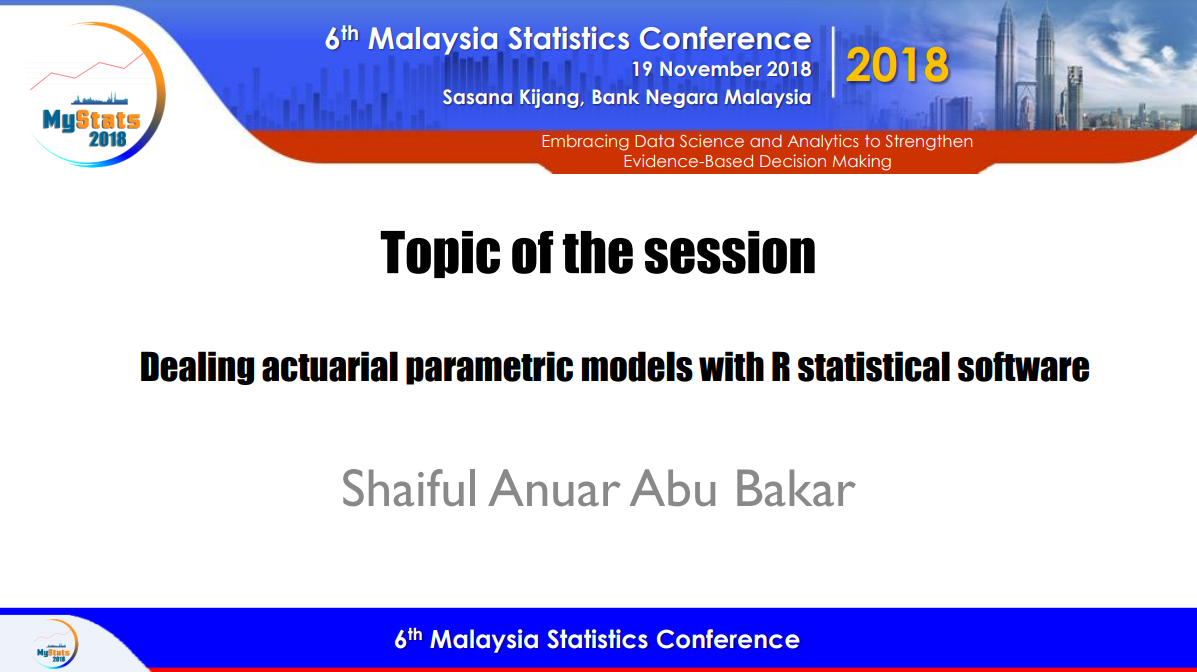 MyStats 2018

6th Malaysia Statistics Conference
19 November 2018
Sasana Kijang, Bank Negara Malaysia

2018

Embracing Data Science and Analytics to Strengthen Evidence-Based Decision Making

Topic of the session

Dealing actuarial parametric models with R statistical software

Shaiful Anuar Abu Bakar

MyStats 2018

6th Malaysia Statistics Conference